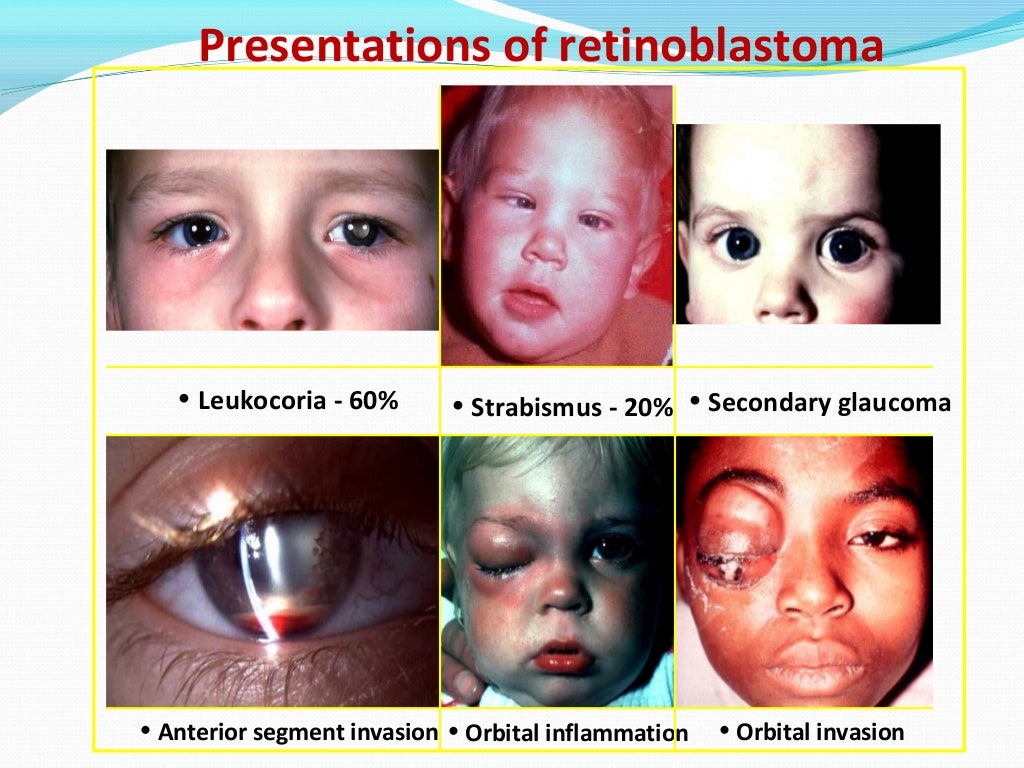 Presentations of retinoblastoma

• Leukocoria - 60%

• Strabismus - 20%

• Secondary glaucoma

• Anterior segment invasion

• Orbital inflammation

• Orbital invasion